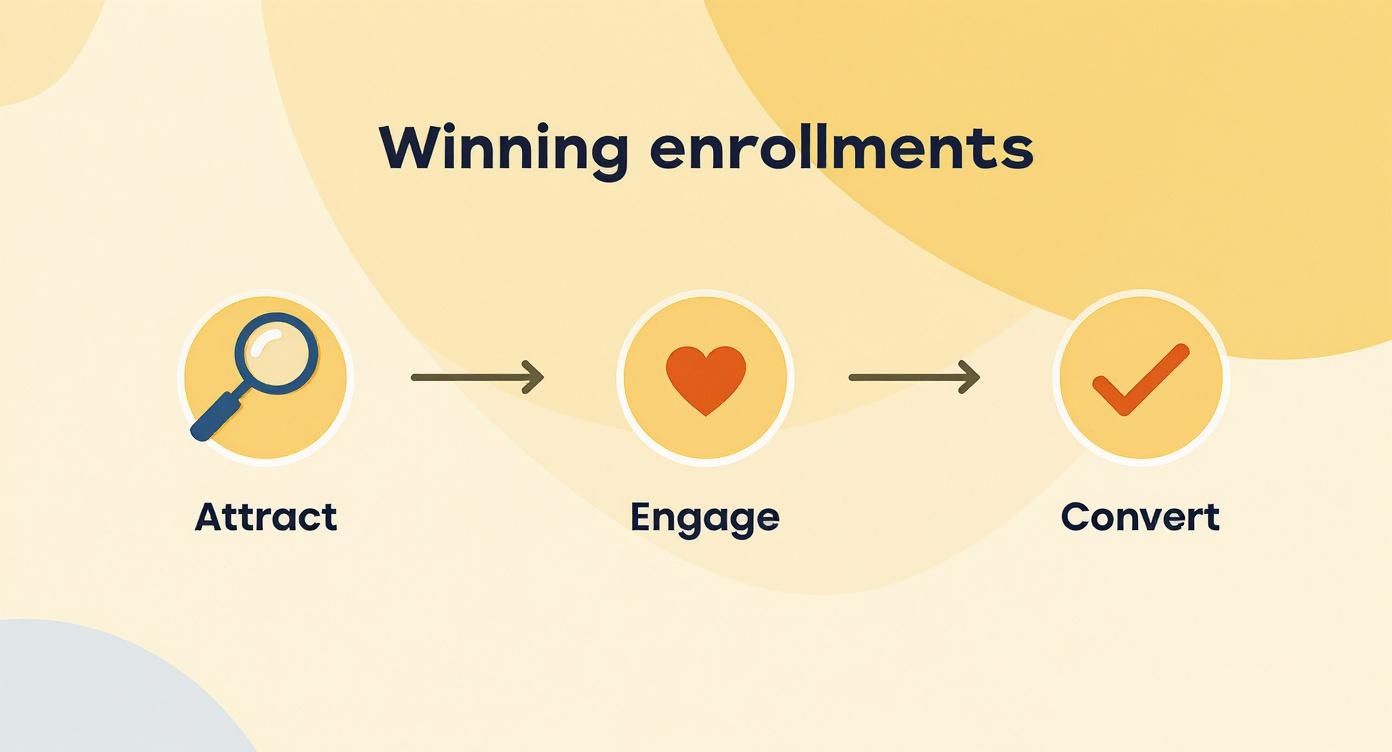 Winning enrollments

Attract

Engage

Convert